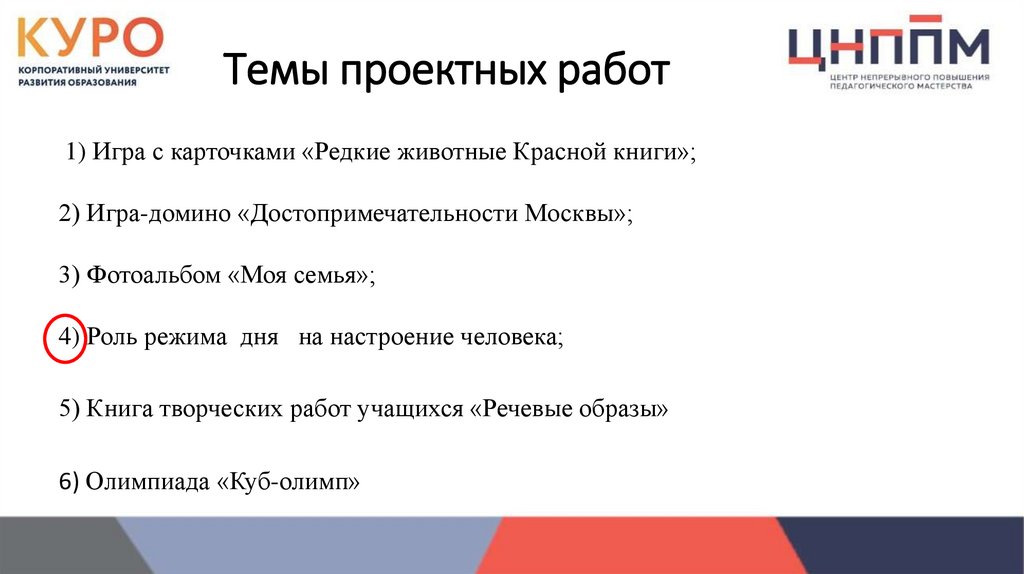 КУРО
КОРПОРАТИВНЫЙ УНИВЕРСИТЕТ РАЗВИТИЯ ОБРАЗОВАНИЯ

Темы проектных работ

ЦНППМ
ЦЕНТР НЕПРЕРЫВНОГО ПОВЫШЕНИЯ ПЕДАГОГИЧЕСКОГО МАСТЕРСТВА

1) Игра с карточками «Редкие животные Красной книги»;

2) Игра-домино «Достопримечательности Москвы»;

3) Фотоальбом «Моя семья»;

4) Роль режима дня на настроение человека;

5) Книга творческих работ учащихся «Речевые образы»

6) Олимпиада «Куб-олимп»